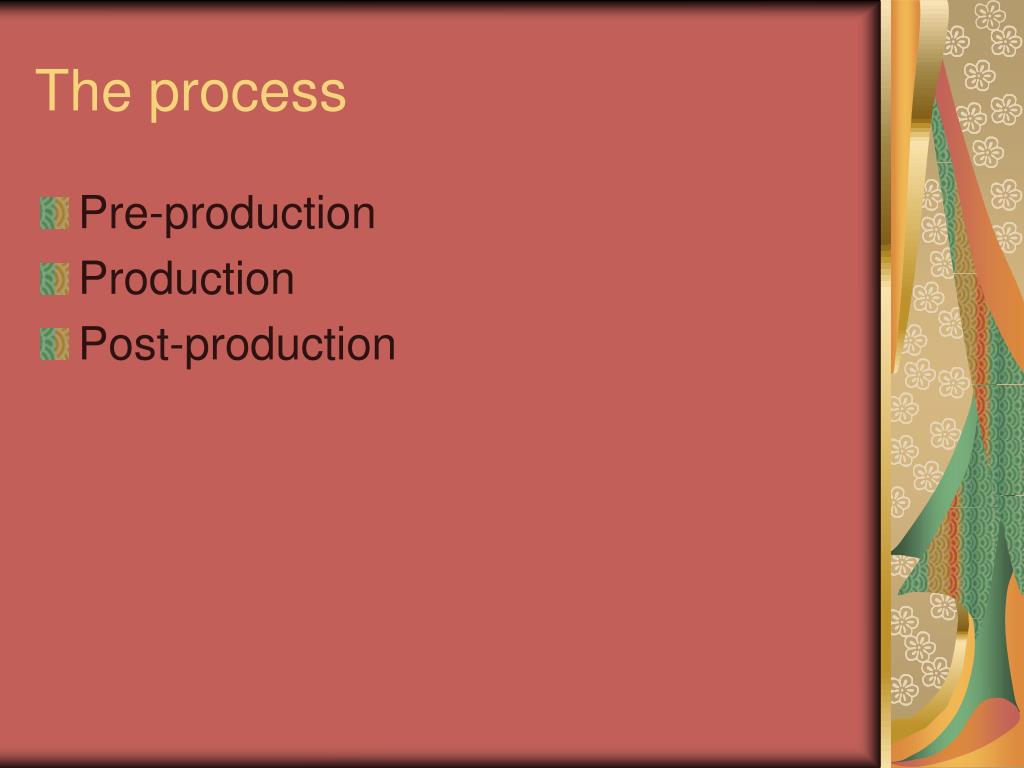 The process

Pre-production
Production
Post-production